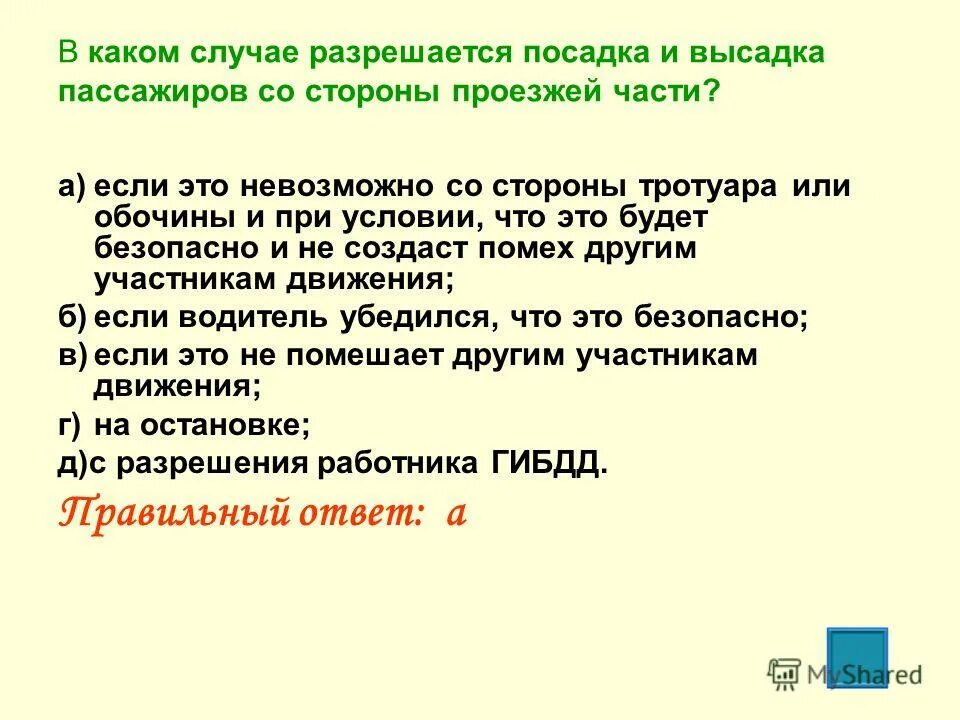 В каком случае разрешается посадка и высадка пассажиров со стороны проезжей части?

а) если это невозможно со стороны тротуара или обочины и при условии, что это будет безопасно и не создаст помех другим участникам движения;
б) если водитель убедился, что это безопасно;
в) если это не помешает другим участникам движения;
г) на остановке;
д)с разрешения работника ГИБДД.

Правильный ответ: а

MyShared